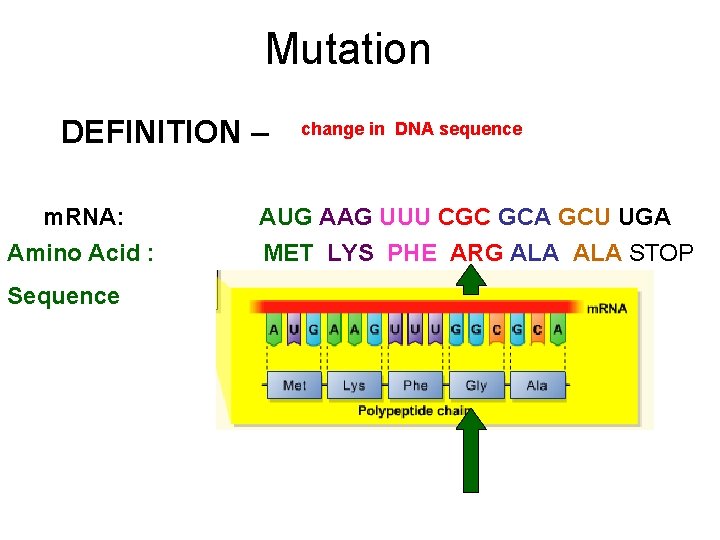 Mutation

DEFINITION – change in DNA sequence

mRNA: AUG AAG UUU CGC GCA GCU UGA
Amino Acid : MET LYS PHE ARG ALA ALA STOP
Sequence

mRNA
A U G A A G U U U G G C G C A
Met Lys Phe Gly Ala
Polypeptide chain